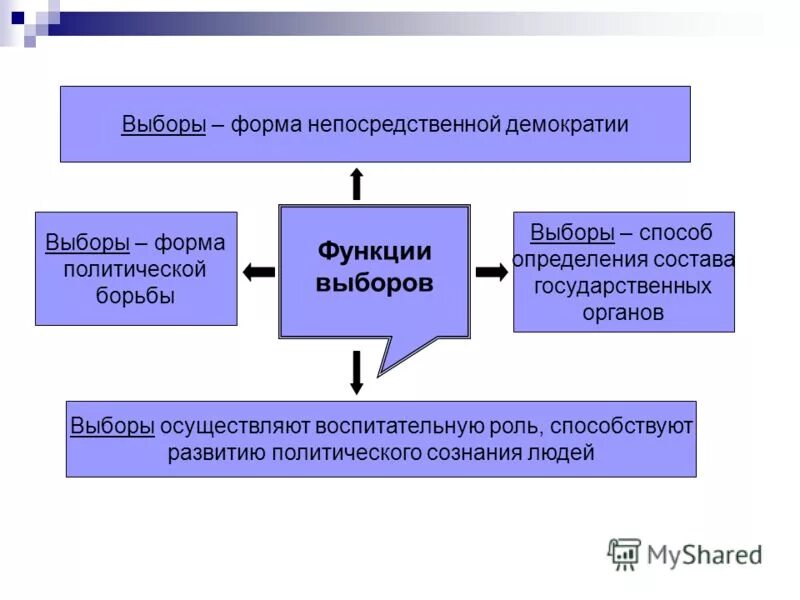 Выборы – форма непосредственной демократии

Выборы – форма политической борьбы

Функции выборов

Выборы – способ определения состава государственных органов

Выборы осуществляют воспитательную роль, способствуют развитию политического сознания людей

MyShared